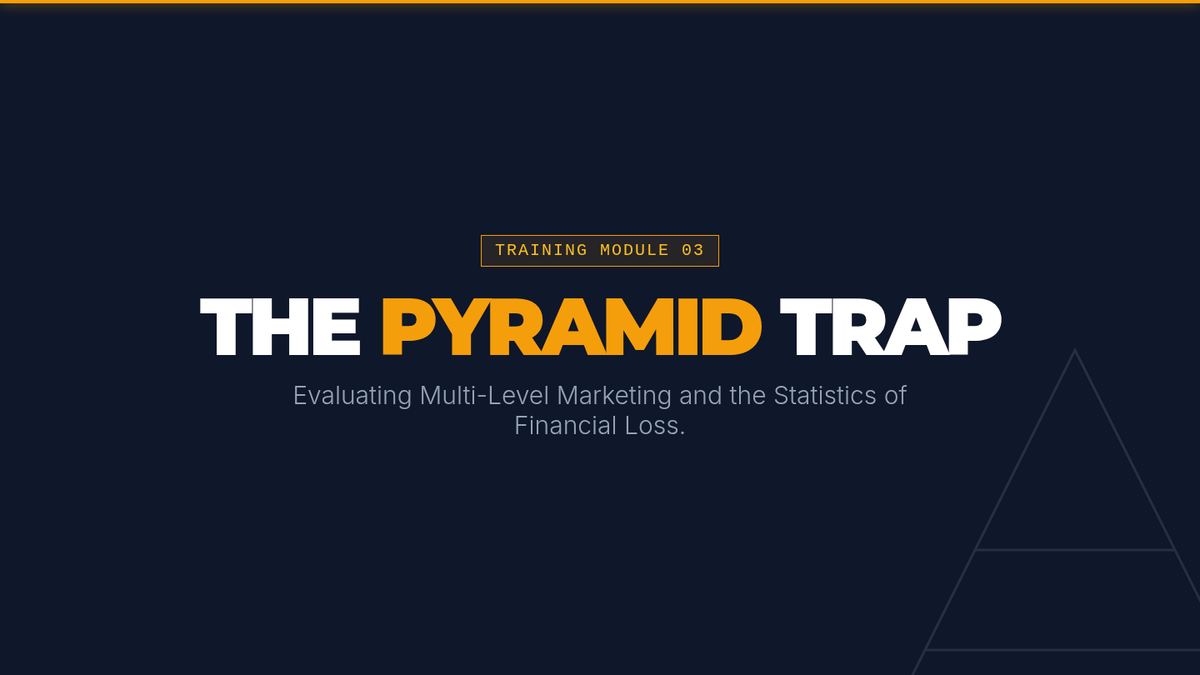 TRAINING MODULE 03

THE PYRAMID TRAP

Evaluating Multi-Level Marketing and the Statistics of Financial Loss.